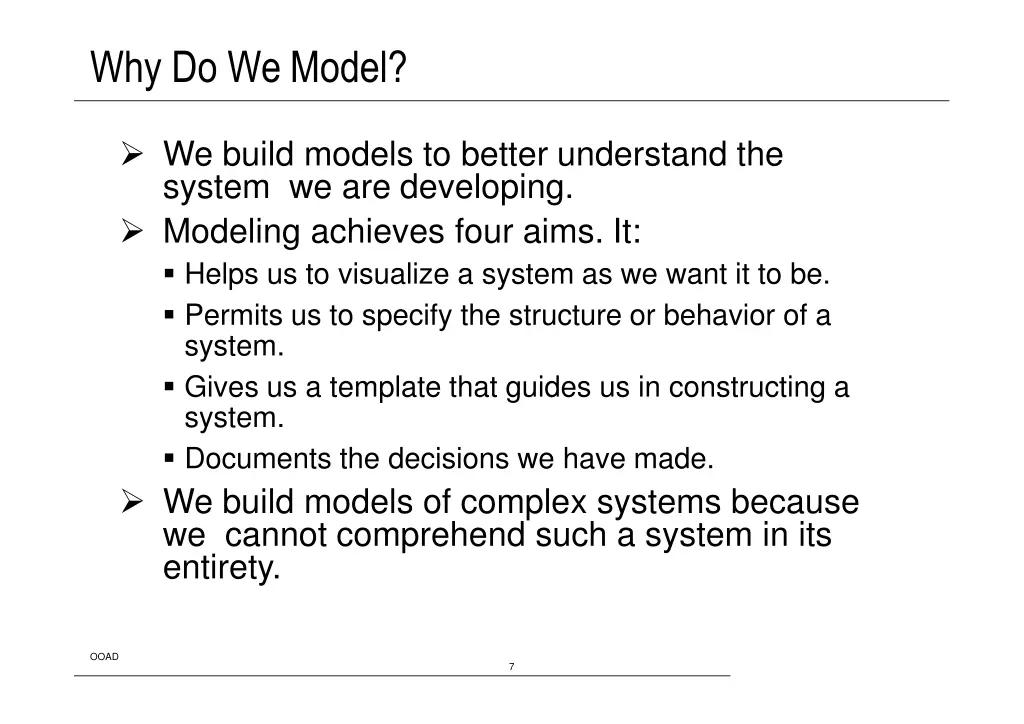 Why Do We Model?

➢ We build models to better understand the system we are developing.

➢ Modeling achieves four aims. It:

▪ Helps us to visualize a system as we want it to be.

▪ Permits us to specify the structure or behavior of a system.

▪ Gives us a template that guides us in constructing a system.

▪ Documents the decisions we have made.

➢ We build models of complex systems because we cannot comprehend such a system in its entirety.

OOAD

7